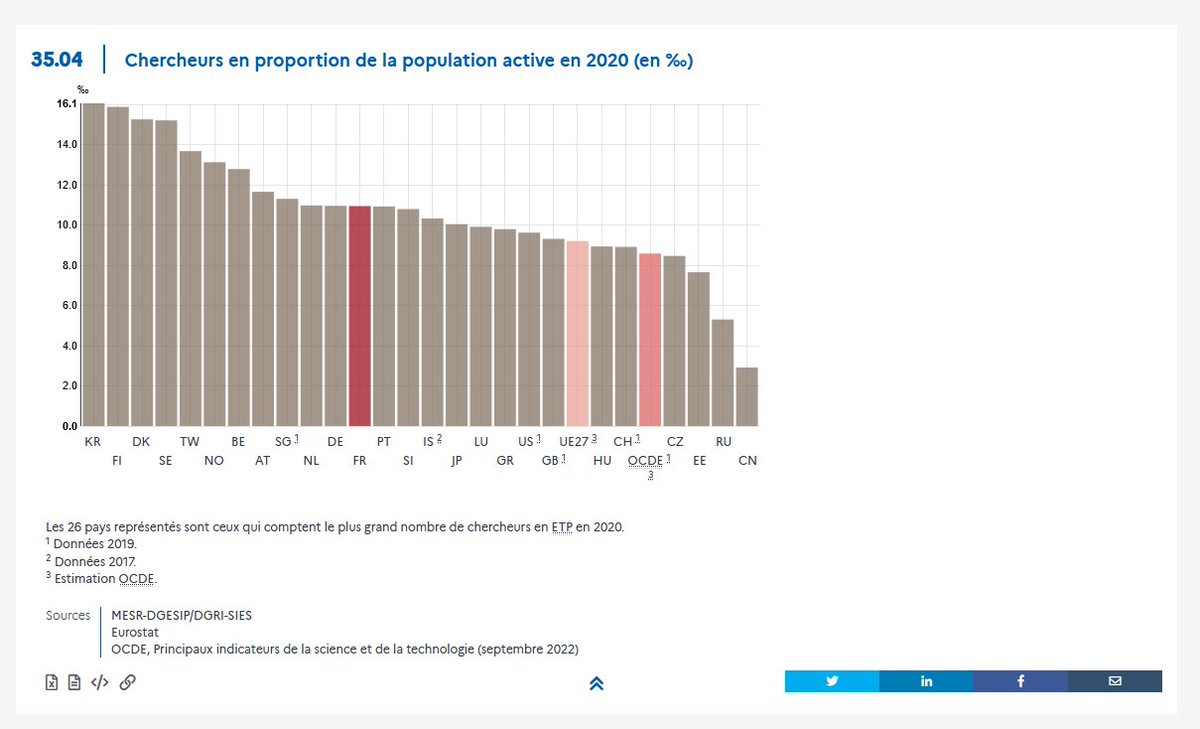 35.04 Chercheurs en proportion de la population active en 2020 (en ‰)

‰
16.1
14.0
12.0
10.0
8.0
6.0
4.0
2.0
0.0

KR FI DK SE TW NO BE AT SG $^1$ NL DE FR PT SI IS $^2$ JP LU GR US $^1$ GB $^1$ UE27 $^3$ HU CH $^1$ OCDE $^1$ $^3$ CZ EE RU CN

Les 26 pays représentés sont ceux qui comptent le plus grand nombre de chercheurs en ETP en 2020.
$^1$ Données 2019.
$^2$ Données 2017.
$^3$ Estimation OCDE.

Sources MESR-DGESIP/DGRI-SIES
Eurostat
OCDE, Principaux indicateurs de la science et de la technologie (septembre 2022)